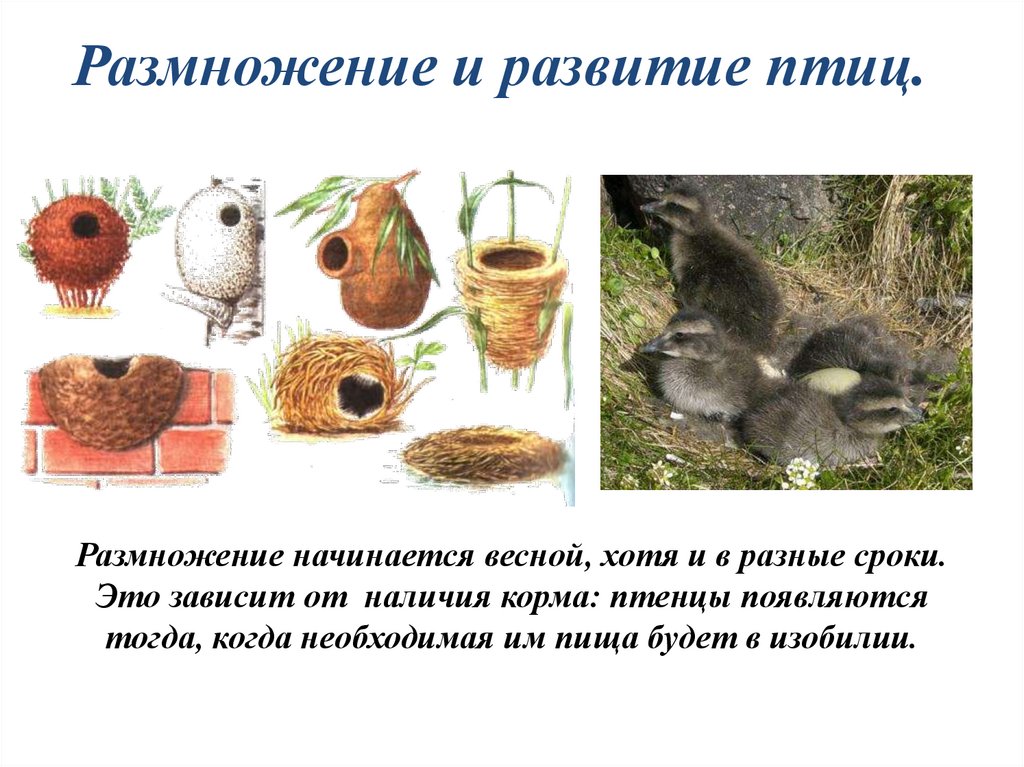 Размножение и развитие птиц.

Размножение начинается весной, хотя и в разные сроки. Это зависит от наличия корма: птенцы появляются тогда, когда необходимая им пища будет в изобилии.